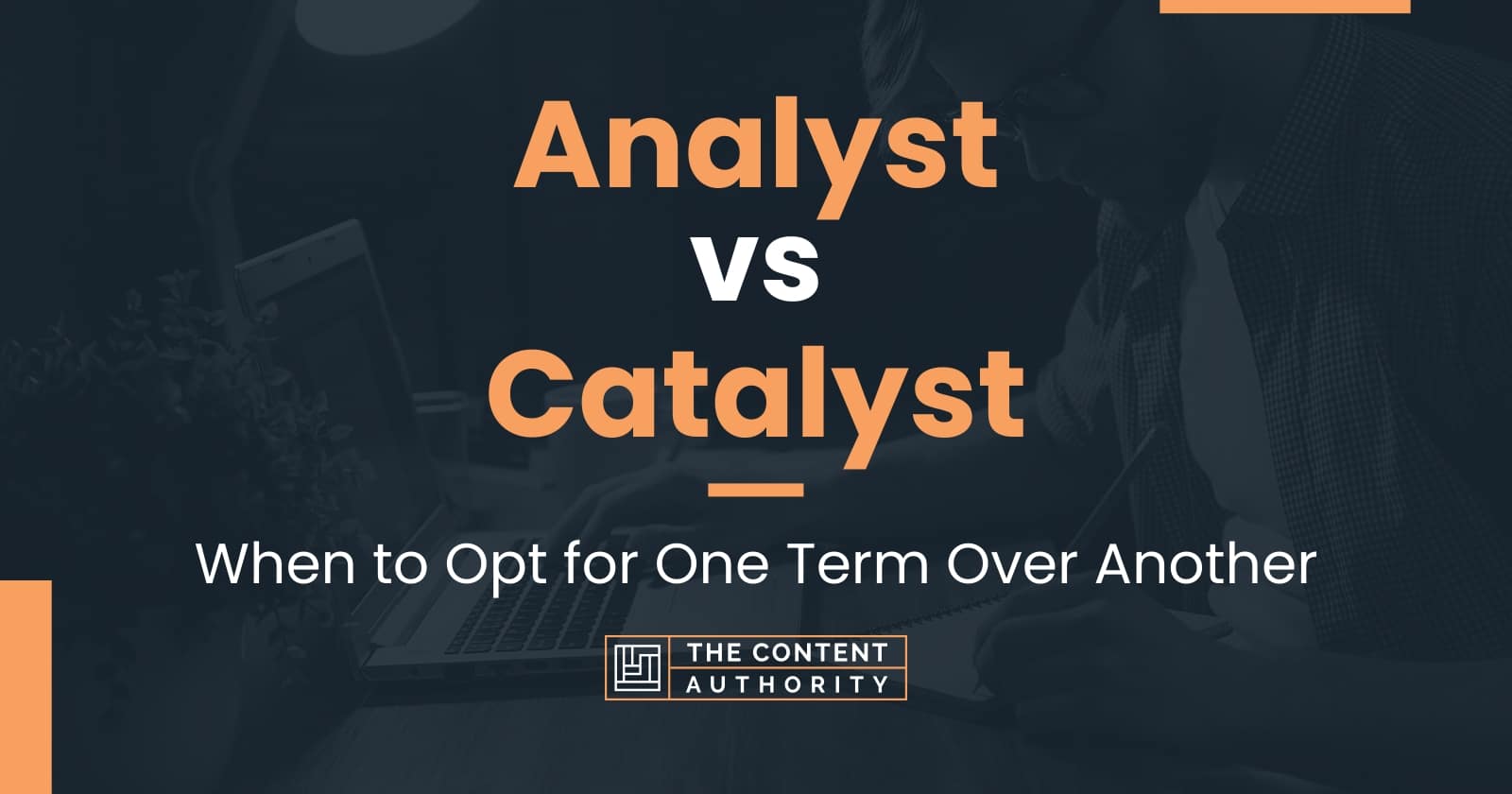 Analyst
vs
Catalyst

When to Opt for One Term Over Another

THE CONTENT AUTHORITY